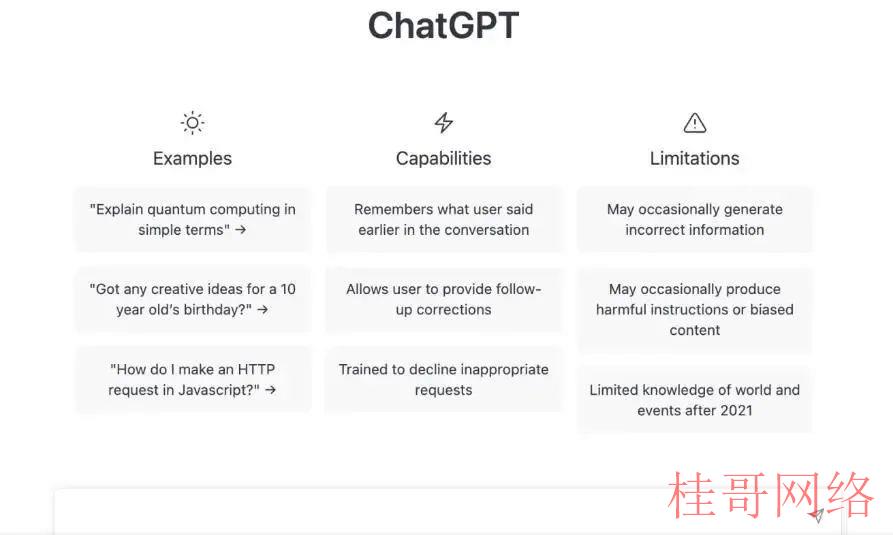 ChatGPT

Examples

"Explain quantum computing in simple terms" →

"Got any creative ideas for a 10 year old's birthday?" →

"How do I make an HTTP request in Javascript?" →

Capabilities

Remembers what user said earlier in the conversation

Allows user to provide follow-up corrections

Trained to decline inappropriate requests

Limitations

May occasionally generate incorrect information

May occasionally produce harmful instructions or biased content

Limited knowledge of world and events after 2021

桂哥网络